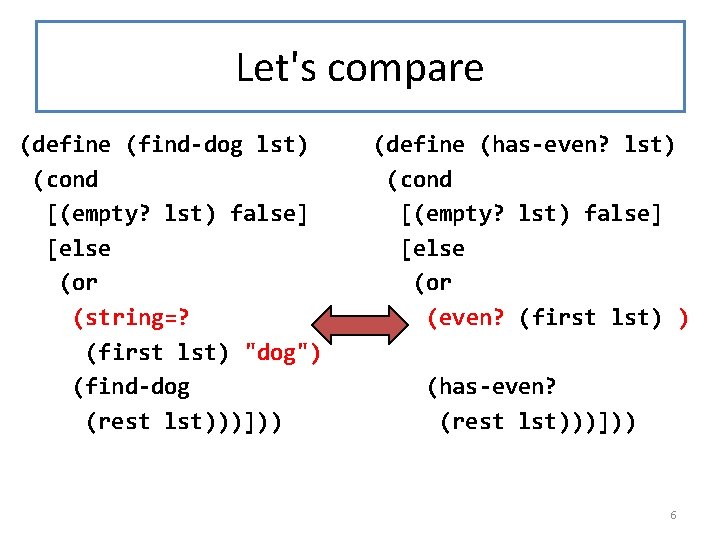 Let's compare

(define (find-dog lst)
 (cond
  [(empty? lst) false]
  [else
   (or
    (string=?
     (first lst) "dog")
    (find-dog
     (rest lst)))]))

(define (has-even? lst)
 (cond
  [(empty? lst) false]
  [else
   (or
    (even? (first lst) )

    (has-even?
     (rest lst)))]))

6